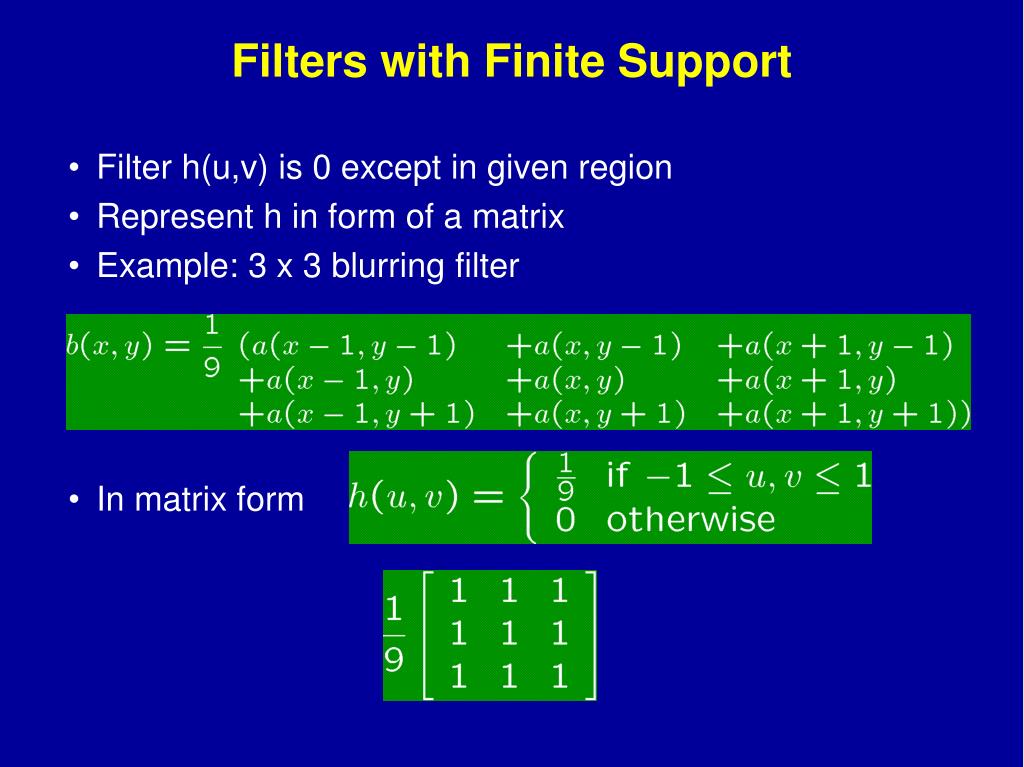 Filters with Finite Support

• Filter h(u,v) is 0 except in given region
• Represent h in form of a matrix
• Example: 3 x 3 blurring filter

$b(x,y) = \frac{1}{9} \begin{array}{lll} (a(x-1,y-1) & +a(x,y-1) & +a(x+1,y-1) \\ +a(x-1,y) & +a(x,y) & +a(x+1,y) \\ +a(x-1,y+1) & +a(x,y+1) & +a(x+1,y+1)) \end{array}$

• In matrix form

$h(u,v) = \begin{cases} \frac{1}{9} & \text{if } -1 \leq u,v \leq 1 \\ 0 & \text{otherwise} \end{cases}$

$\frac{1}{9} \begin{bmatrix} 1 & 1 & 1 \\ 1 & 1 & 1 \\ 1 & 1 & 1 \end{bmatrix}$